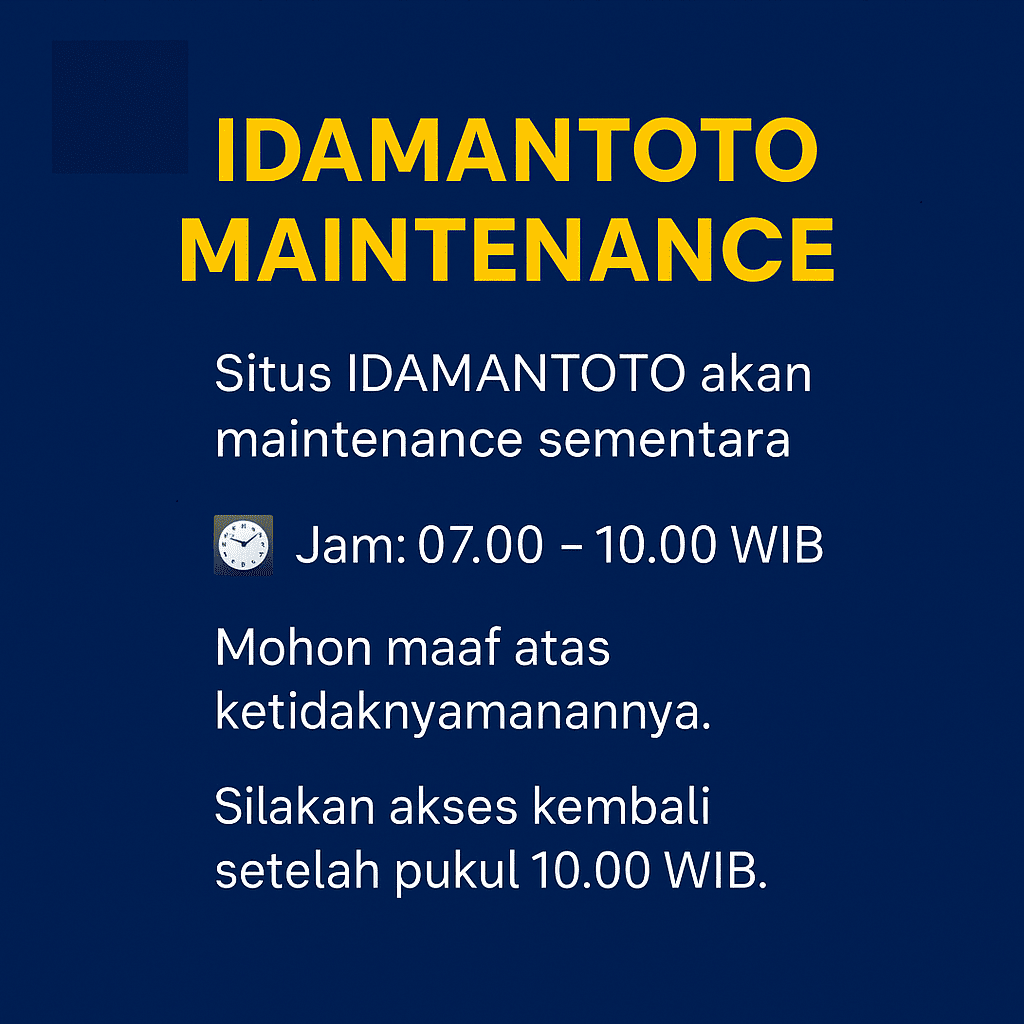 IDAMANTOTO MAINTENANCE

Situs IDAMANTOTO akan maintenance sementara

Jam: 07.00 – 10.00 WIB

Mohon maaf atas ketidaknyamanannya.

Silakan akses kembali setelah pukul 10.00 WIB.